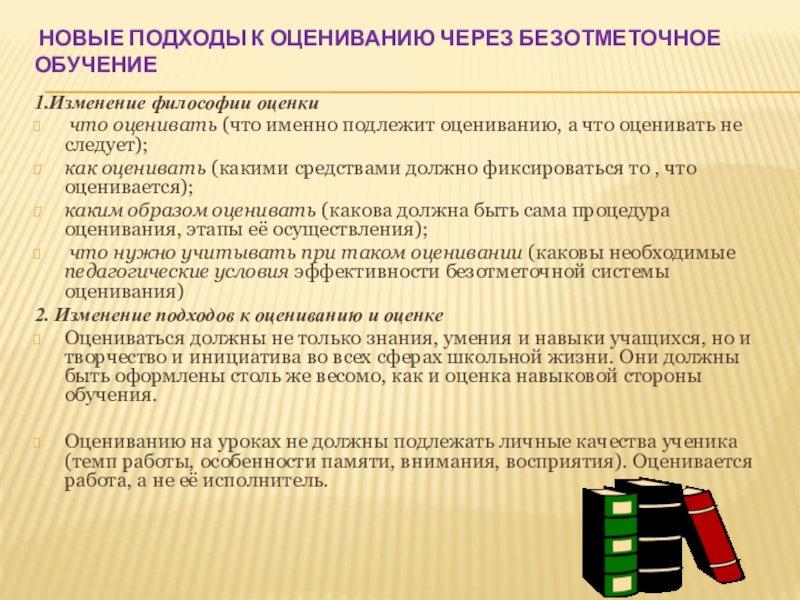 НОВЫЕ ПОДХОДЫ К ОЦЕНИВАНИЮ ЧЕРЕЗ БЕЗОТМЕТОЧНОЕ ОБУЧЕНИЕ

1.Изменение философии оценки

что оценивать (что именно подлежит оцениванию, а что оценивать не следует);

как оценивать (какими средствами должно фиксироваться то , что оценивается);

каким образом оценивать (какова должна быть сама процедура оценивания, этапы её осуществления);

что нужно учитывать при таком оценивании (каковы необходимые педагогические условия эффективности безотметочной системы оценивания)

2. Изменение подходов к оцениванию и оценке

Оцениваться должны не только знания, умения и навыки учащихся, но и творчество и инициатива во всех сферах школьной жизни. Они должны быть оформлены столь же весомо, как и оценка навыковой стороны обучения.

Оцениванию на уроках не должны подлежать личные качества ученика (темп работы, особенности памяти, внимания, восприятия). Оценивается работа, а не её исполнитель.